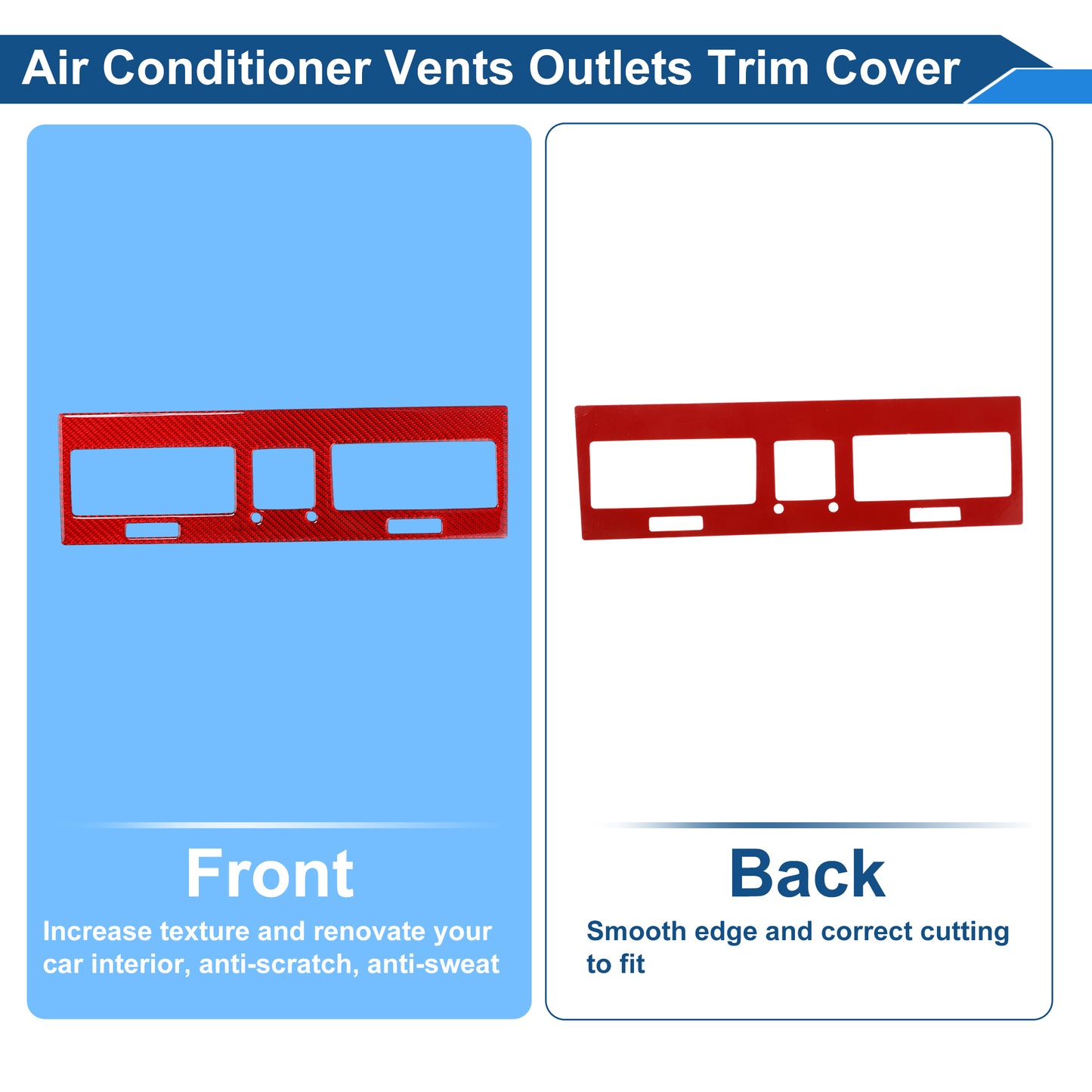 Air Conditioner Vents Outlets Trim Cover

Front

Increase texture and renovate your car interior, anti-scratch, anti-sweat

Back

Smooth edge and correct cutting to fit